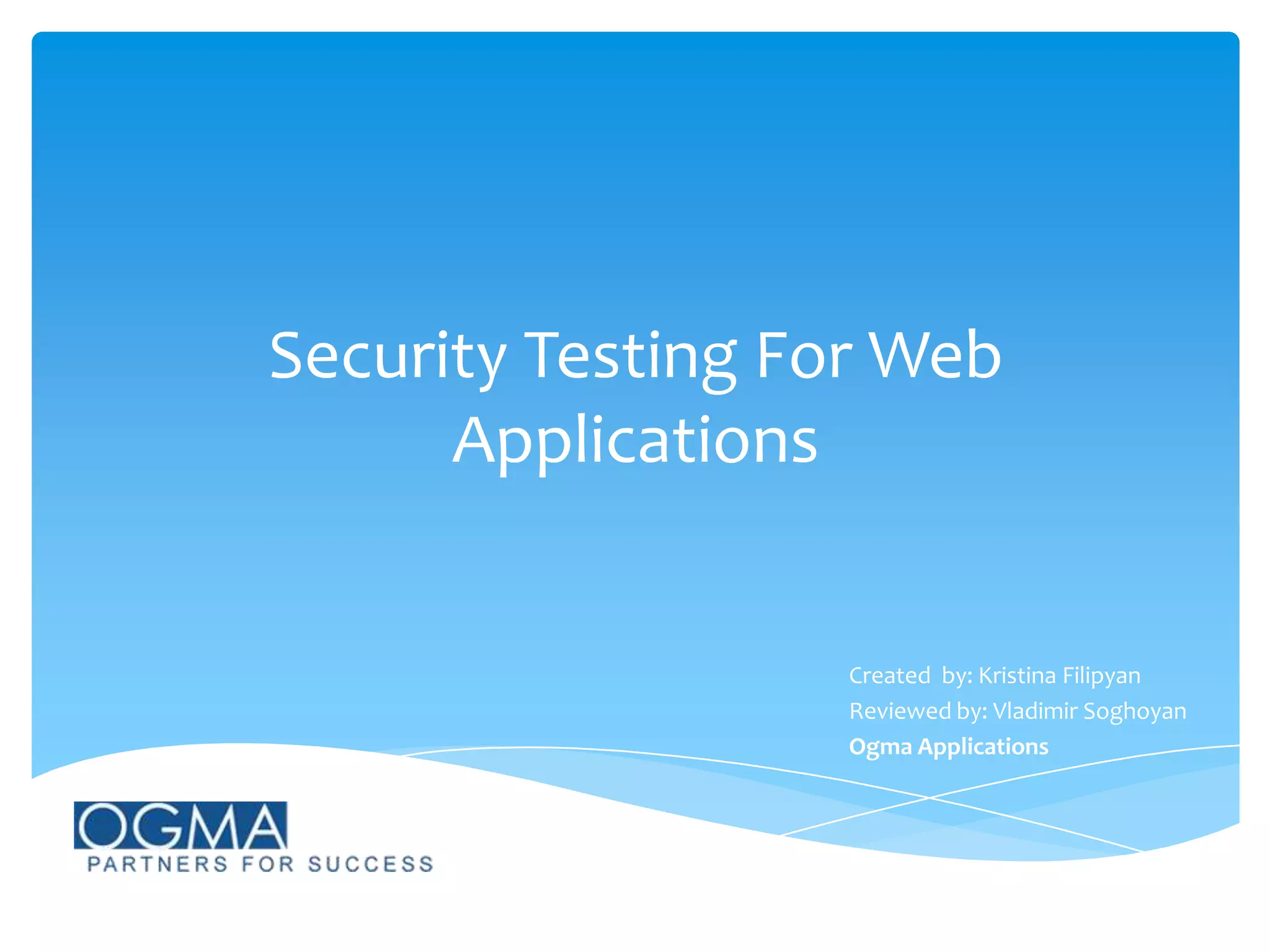 Security Testing For Web Applications

Created by: Kristina Filipyan
Reviewed by: Vladimir Soghoyan
Ogma Applications

OGMA
PARTNERS FOR SUCCESS